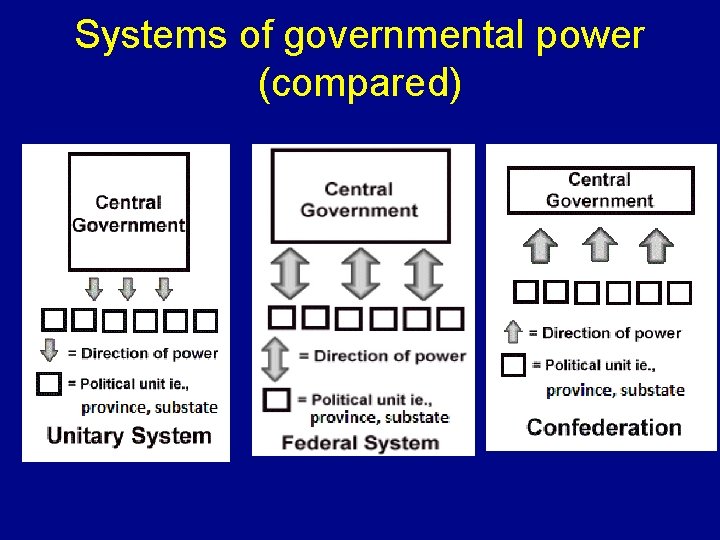 Systems of governmental power (compared)

Central Government

= Direction of power

= Political unit ie., province, substate

Unitary System

Central Government

= Direction of power

= Political unit ie., province, substate

Federal System

Central Government

= Direction of power

= Political unit ie., province, substate

Confederation